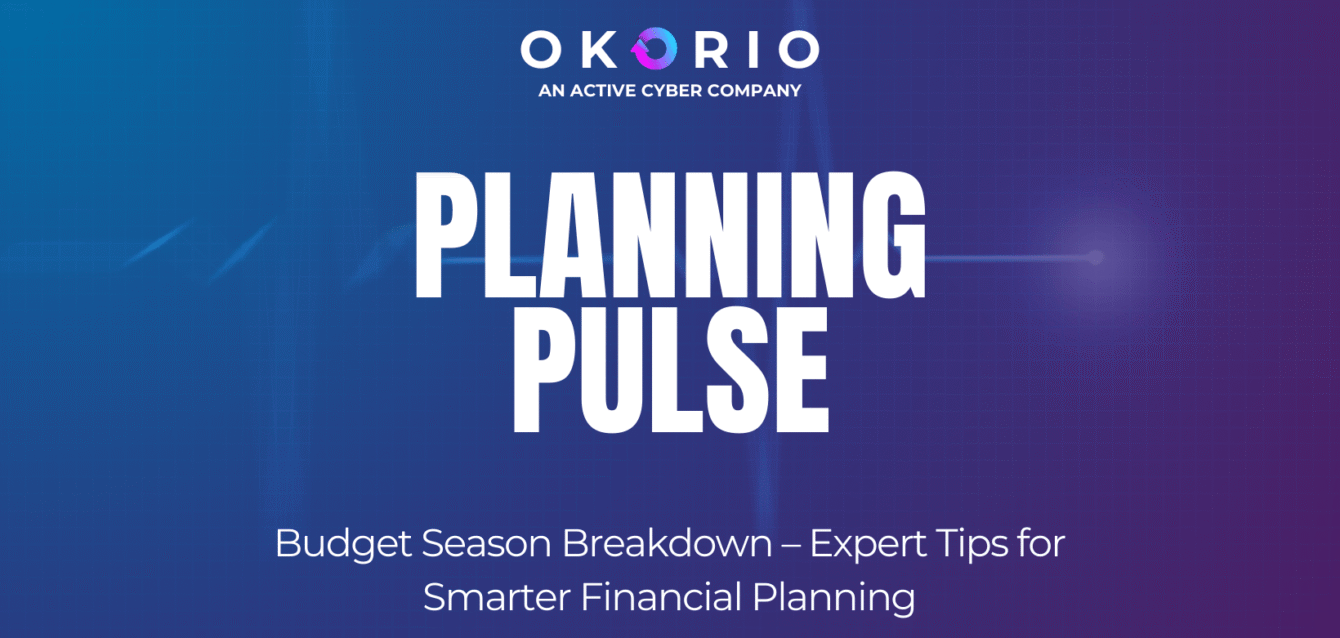 OKORIO
AN ACTIVE CYBER COMPANY

PLANNING PULSE

Budget Season Breakdown – Expert Tips for Smarter Financial Planning